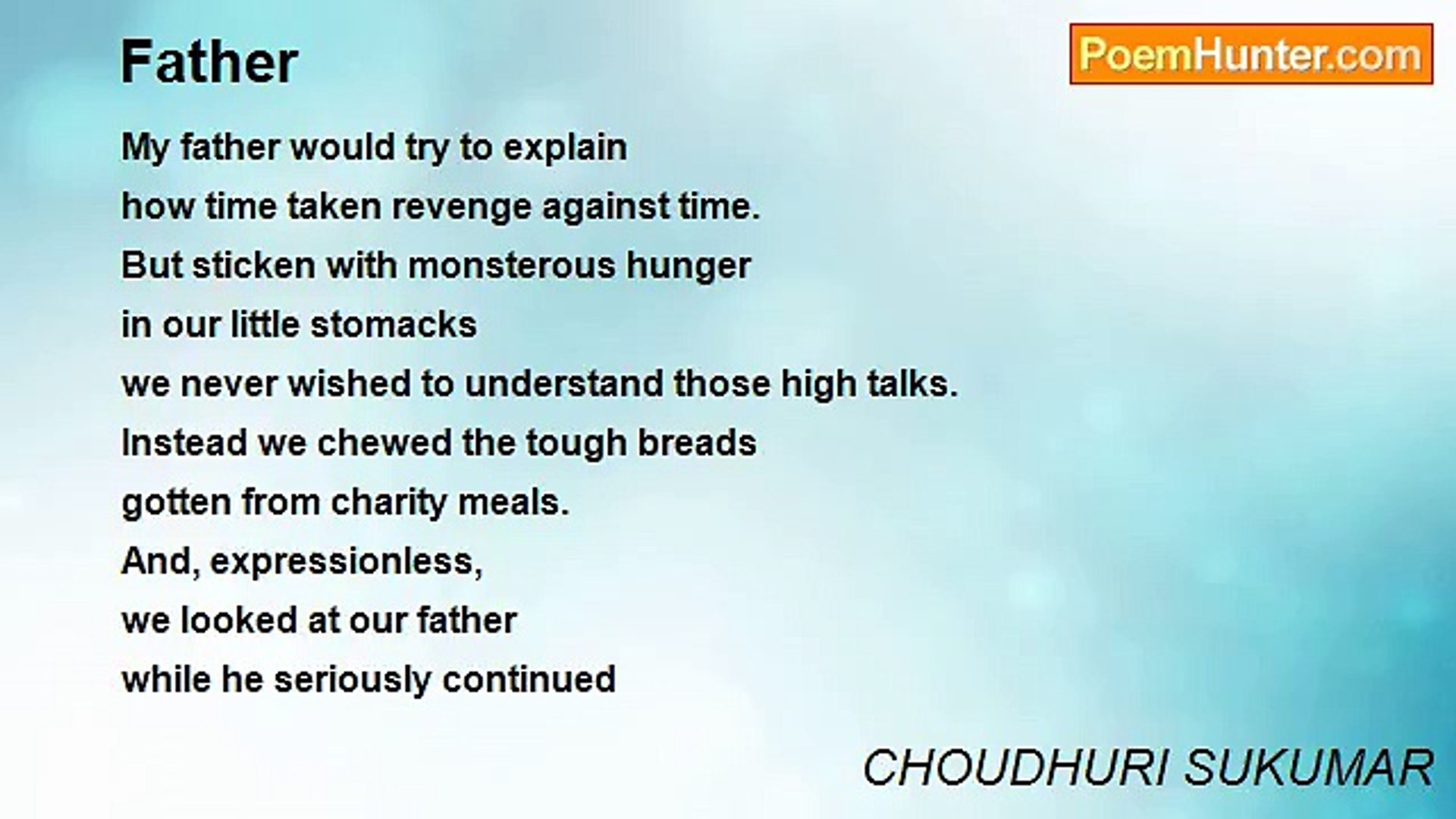 Father

PoemHunter.com

My father would try to explain
how time taken revenge against time.
But sticken with monsterous hunger
in our little stomacks
we never wished to understand those high talks.
Instead we chewed the tough breads
gotten from charity meals.
And, expressionless,
we looked at our father
while he seriously continued

CHOUDHURI SUKUMAR